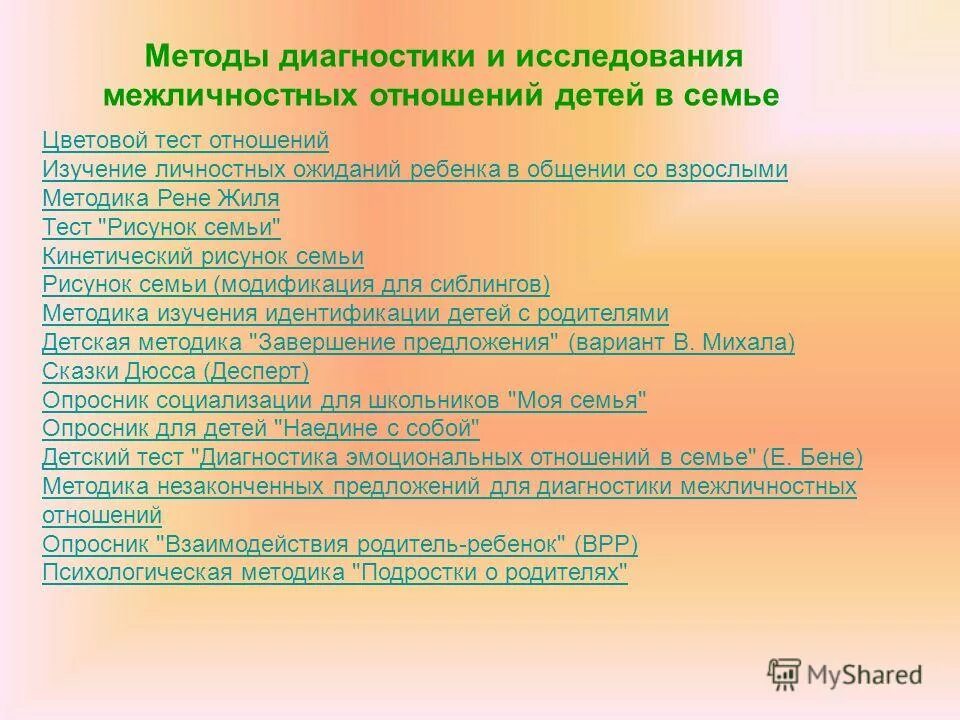 Методы диагностики и исследования межличностных отношений детей в семье

Цветовой тест отношений
Изучение личностных ожиданий ребенка в общении со взрослыми
Методика Рене Жиля
Тест "Рисунок семьи"
Кинетический рисунок семьи
Рисунок семьи (модификация для сиблингов)
Методика изучения идентификации детей с родителями
Детская методика "Завершение предложения" (вариант В. Михала)
Сказки Дюсса (Десперт)
Опросник социализации для школьников "Моя семья"
Опросник для детей "Наедине с собой"
Детский тест "Диагностика эмоциональных отношений в семье" (Е. Бене)
Методика незаконченных предложений для диагностики межличностных отношений
Опросник "Взаимодействия родитель-ребенок" (ВРР)
Психологическая методика "Подростки о родителях"

MyShared